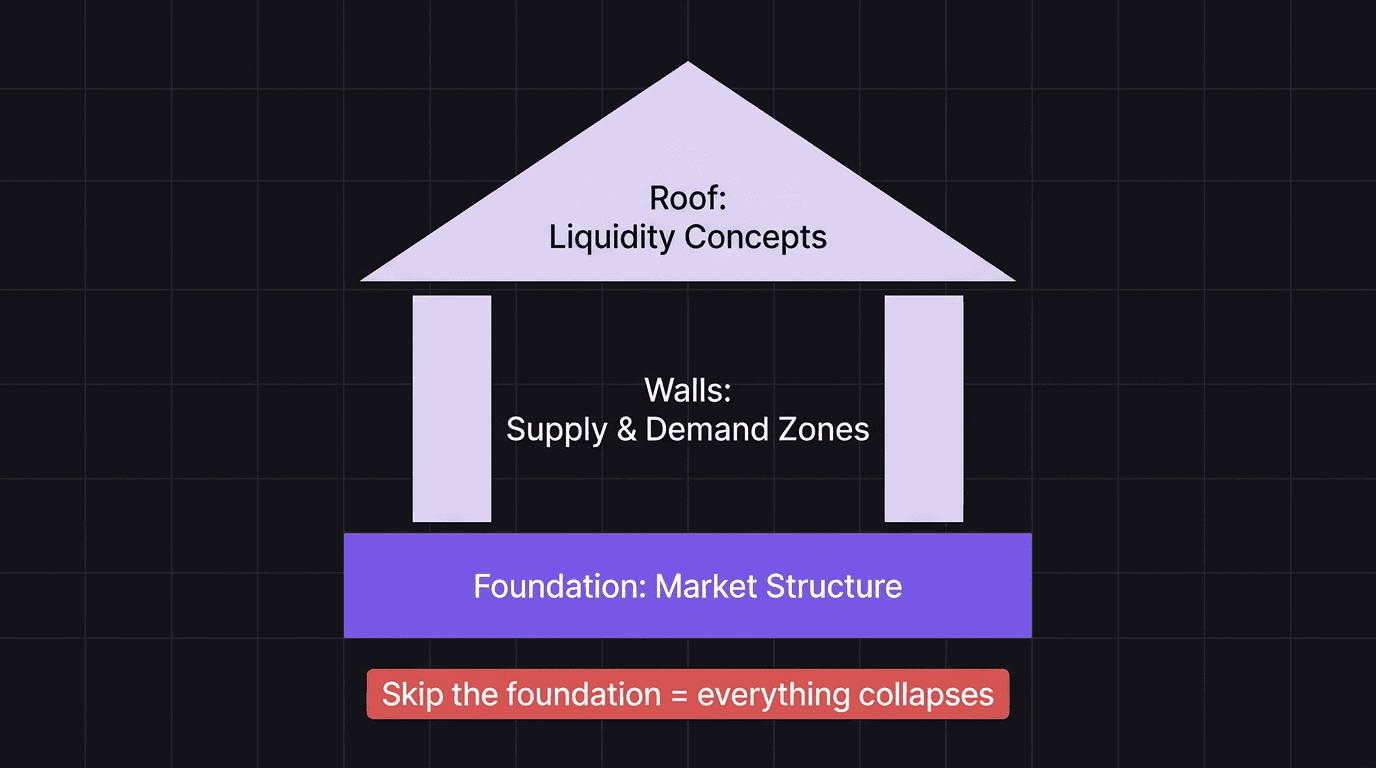 Roof:
Liquidity Concepts

Walls:
Supply & Demand Zones

Foundation: Market Structure

Skip the foundation = everything collapses